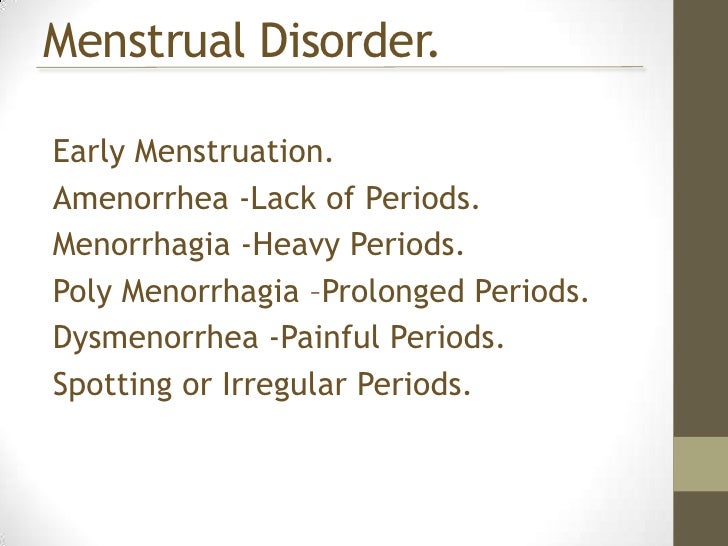 Menstrual Disorder.

Early Menstruation.
Amenorrhea -Lack of Periods.
Menorrhagia -Heavy Periods.
Poly Menorrhagia –Prolonged Periods.
Dysmenorrhea -Painful Periods.
Spotting or Irregular Periods.